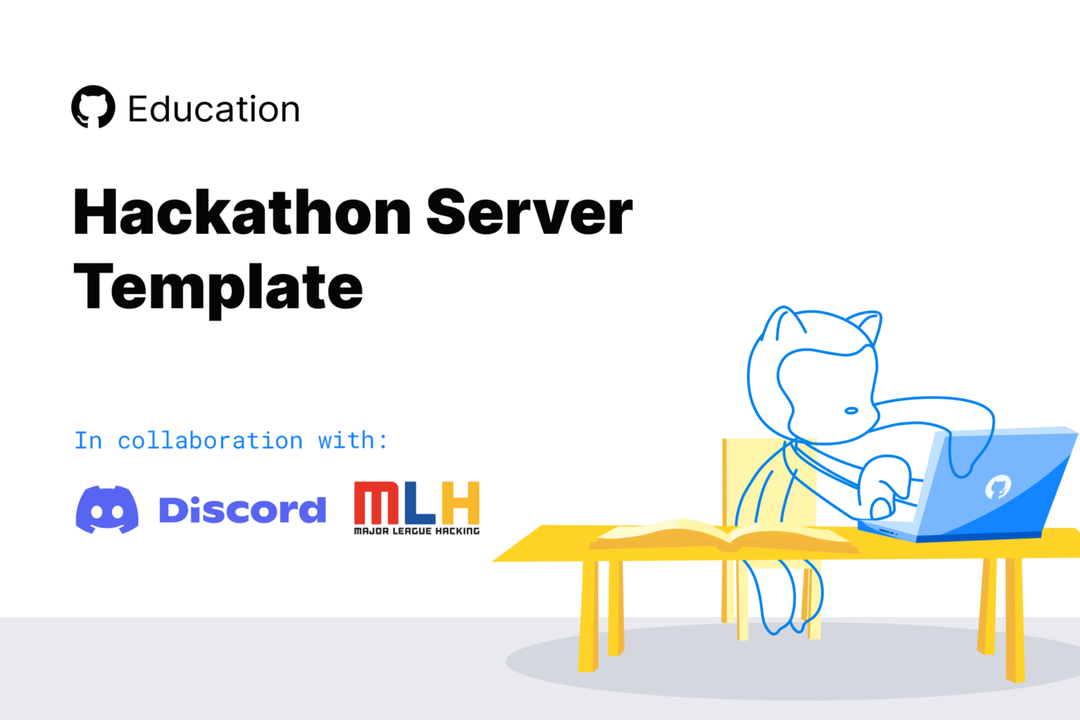 Education

Hackathon Server Template

In collaboration with:

Discord

MLH
MAJOR LEAGUE HACKING